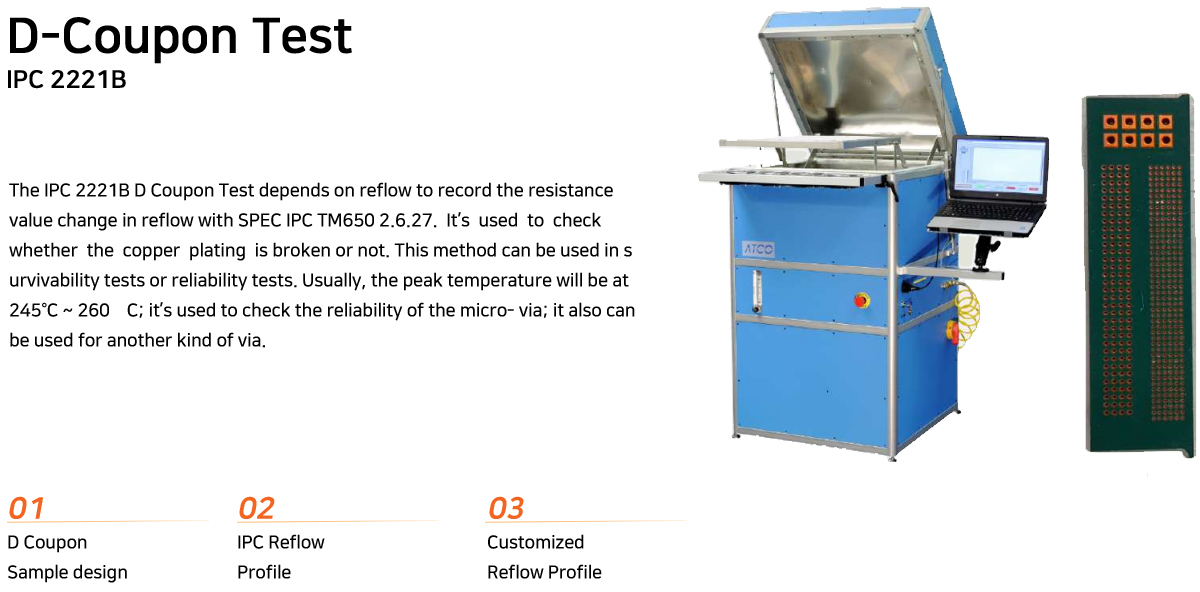 D-Coupon Test
IPC 2221B

The IPC 2221B D Coupon Test depends on reflow to record the resistance value change in reflow with SPEC IPC TM650 2.6.27. It's used to check whether the copper plating is broken or not. This method can be used in s urvivability tests or reliability tests. Usually, the peak temperature will be at 245°C ~ 260 C; it's used to check the reliability of the micro- via; it also can be used for another kind of via.

ATCO

01
D Coupon
Sample design

02
IPC Reflow
Profile

03
Customized
Reflow Profile